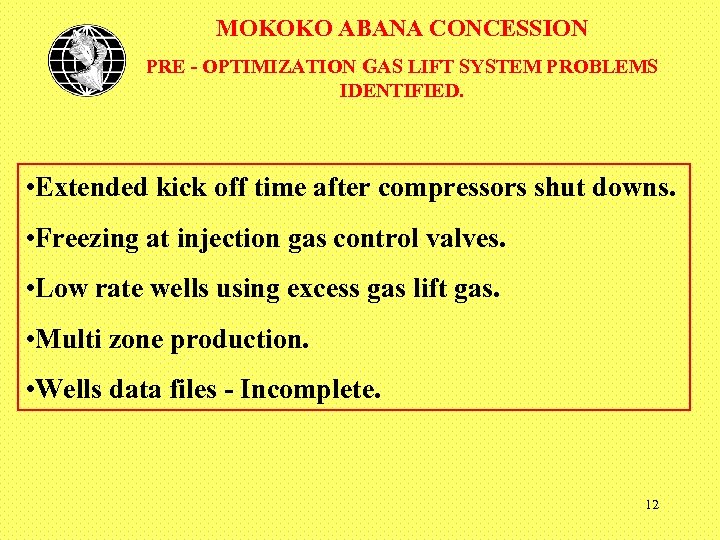 MOKOKO ABANA CONCESSION

PRE - OPTIMIZATION GAS LIFT SYSTEM PROBLEMS IDENTIFIED.

•Extended kick off time after compressors shut downs.

•Freezing at injection gas control valves.

•Low rate wells using excess gas lift gas.

•Multi zone production.

•Wells data files - Incomplete.

12